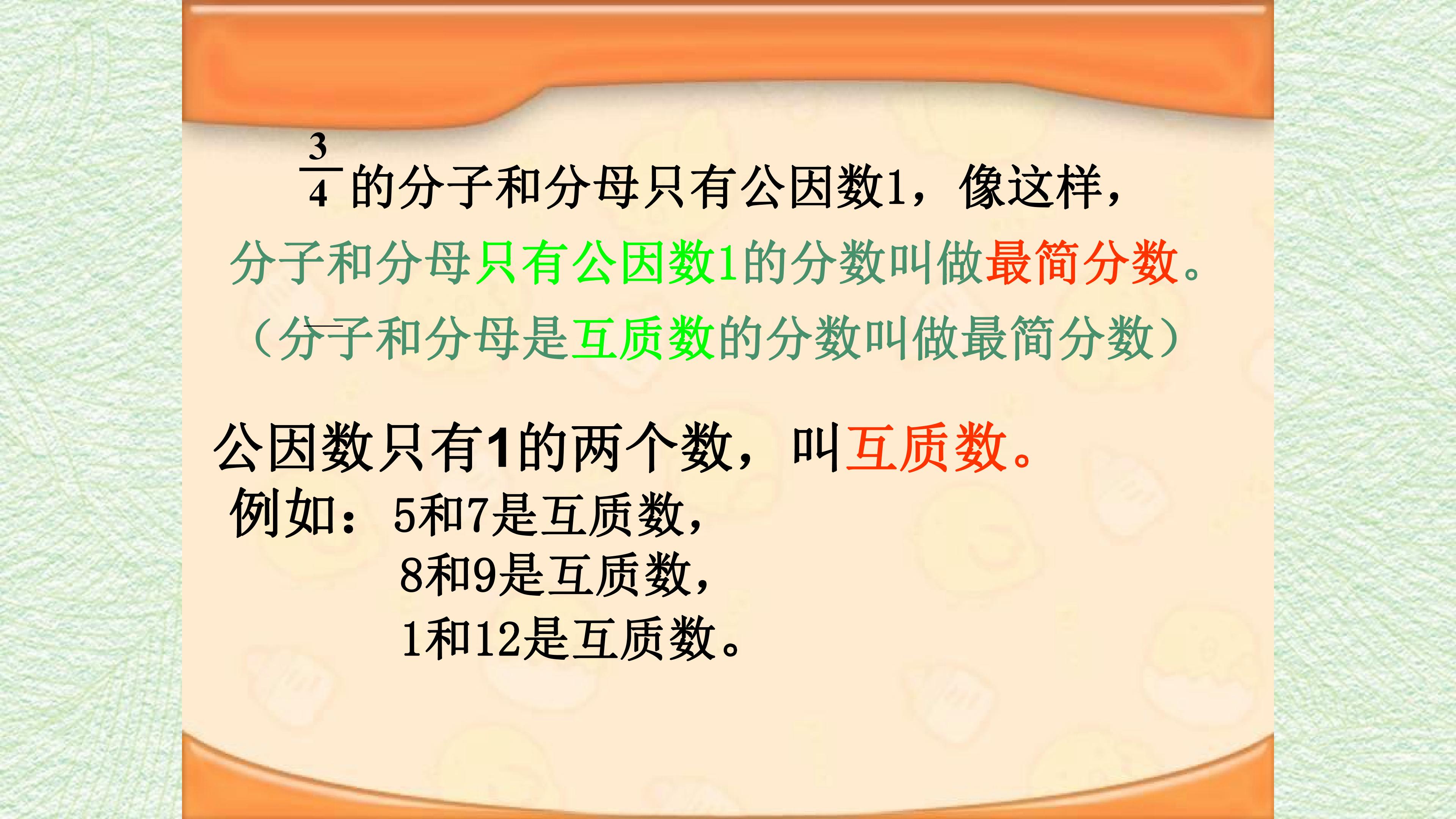 $\frac{3}{4}$的分子和分母只有公因数1，像这样，

分子和分母只有公因数1的分数叫做最简分数。

（分子和分母是互质数的分数叫做最简分数）

公因数只有1的两个数，叫互质数。

例如：5和7是互质数，
8和9是互质数，
1和12是互质数。